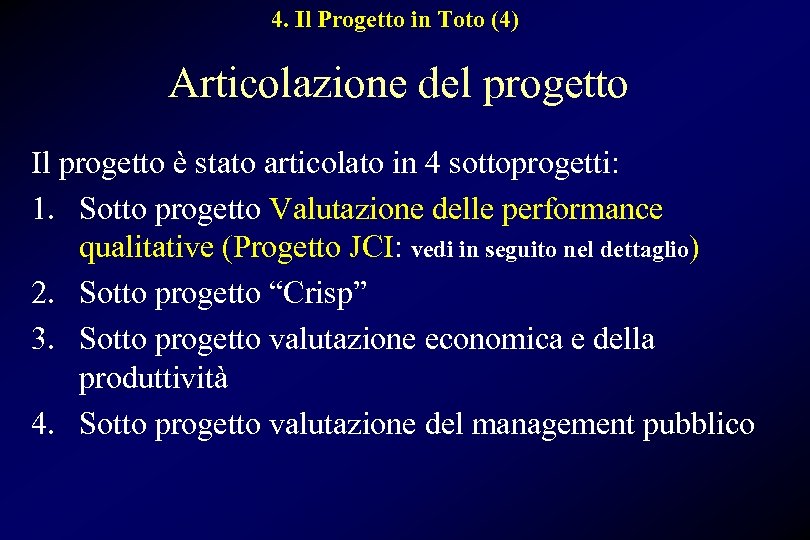 4. Il Progetto in Toto (4)

Articolazione del progetto

Il progetto è stato articolato in 4 sottoprogetti:

1. Sotto progetto Valutazione delle performance qualitative (Progetto JCI: vedi in seguito nel dettaglio)
2. Sotto progetto “Crisp”
3. Sotto progetto valutazione economica e della produttività
4. Sotto progetto valutazione del management pubblico